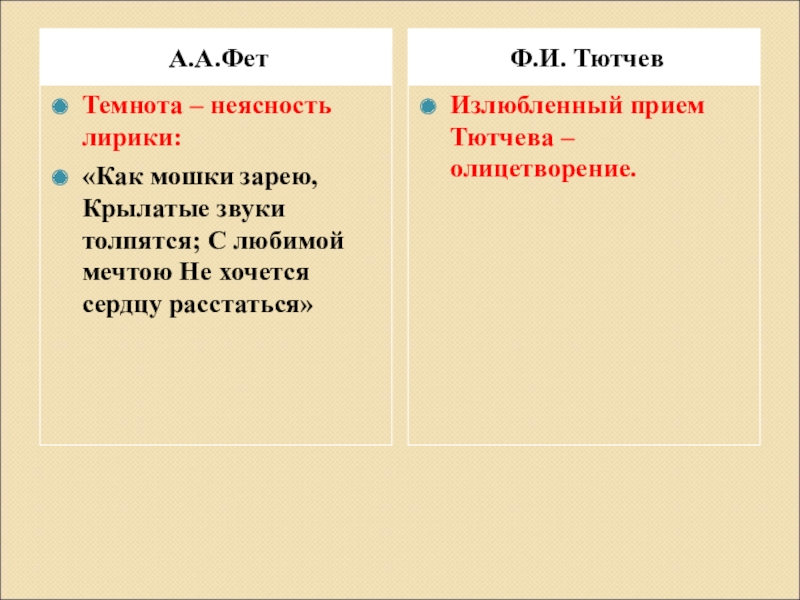 А.А.Фет

Темнота – неясность лирики:

«Как мошки зарею, Крылатые звуки толпятся; С любимой мечтою Не хочется сердцу расстаться»

Ф.И. Тютчев

Излюбленный прием Тютчева – олицетворение.